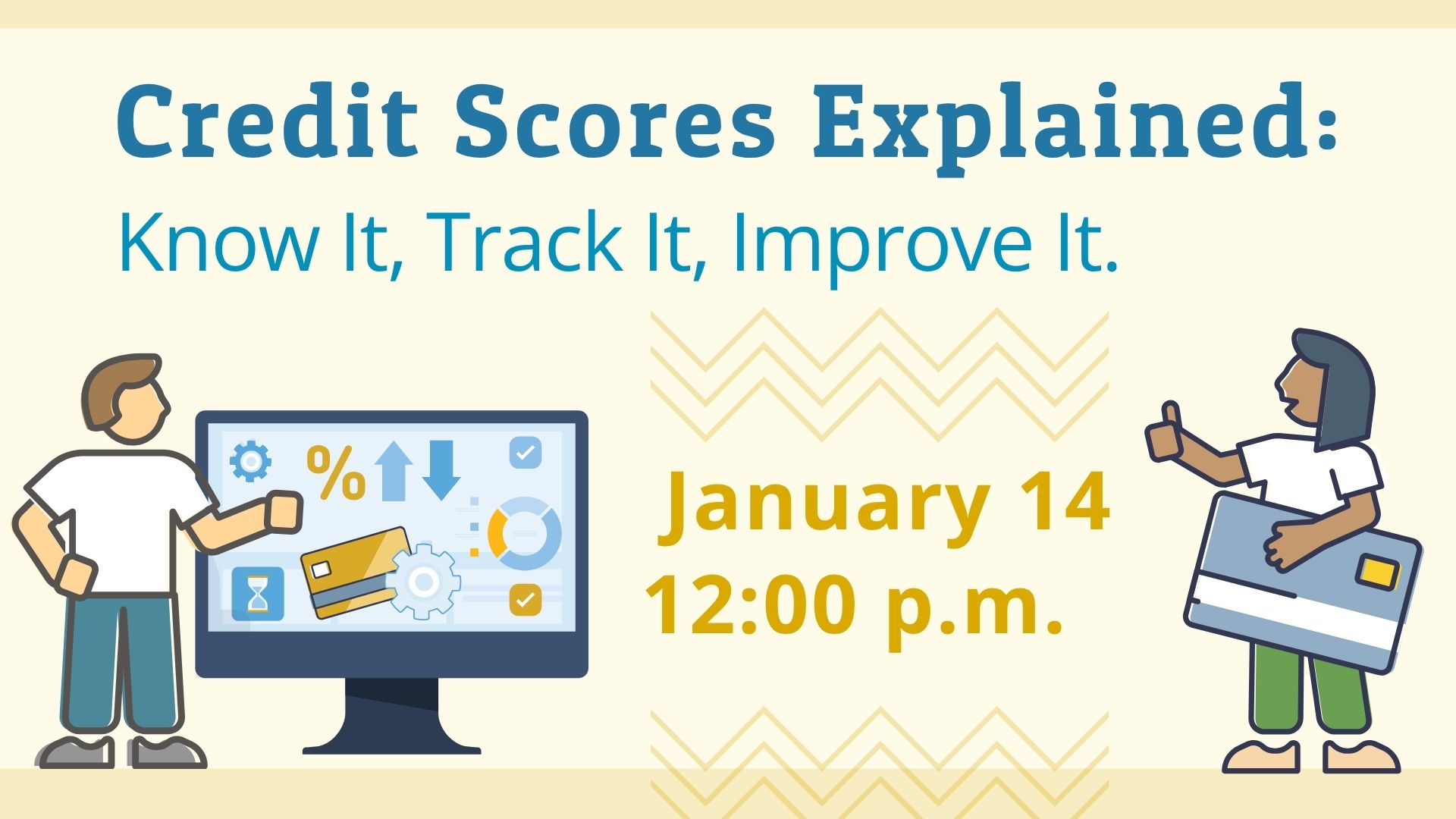 Credit Scores Explained:
Know It, Track It, Improve It.

%

January 14
12:00 p.m.